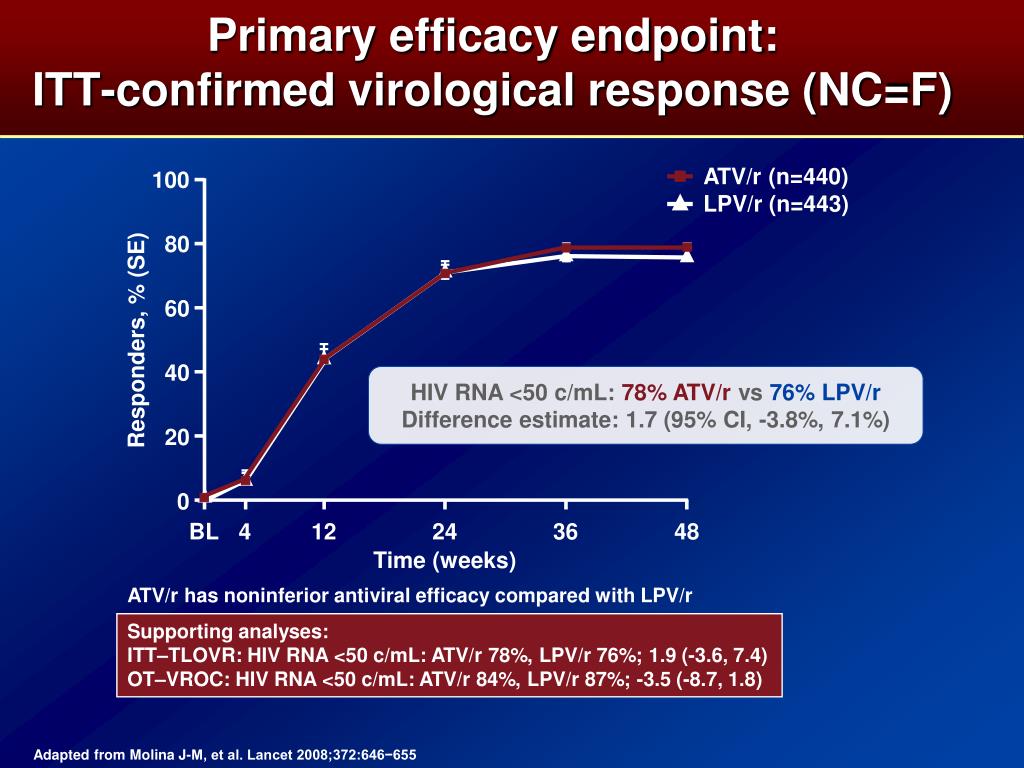 Primary efficacy endpoint:
ITT-confirmed virological response (NC=F)

ATV/r (n=440)
LPV/r (n=443)

Responders, % (SE)

100
80
60
40
20
0

BL 4 12 24 36 48
Time (weeks)

HIV RNA <50 c/mL: 78% ATV/r vs 76% LPV/r
Difference estimate: 1.7 (95% CI, -3.8%, 7.1%)

ATV/r has noninferior antiviral efficacy compared with LPV/r

Supporting analyses:
ITT–TLOVR: HIV RNA <50 c/mL: ATV/r 78%, LPV/r 76%; 1.9 (-3.6, 7.4)
OT–VROC: HIV RNA <50 c/mL: ATV/r 84%, LPV/r 87%; -3.5 (-8.7, 1.8)

Adapted from Molina J-M, et al. Lancet 2008;372:646−655